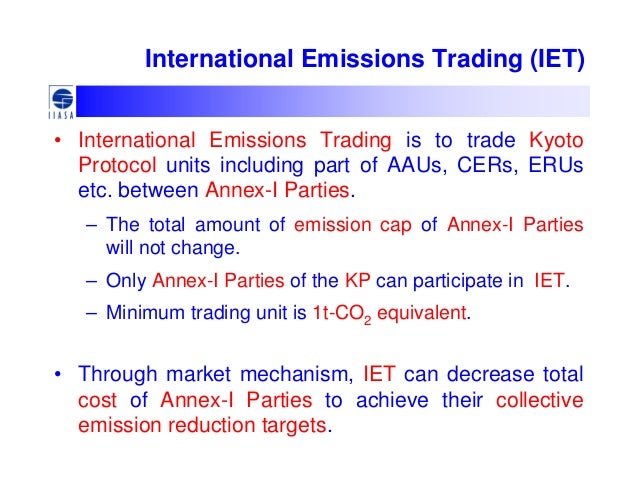 International Emissions Trading (IET)

IIASA

• International Emissions Trading is to trade Kyoto Protocol units including part of AAUs, CERs, ERUs etc. between Annex-I Parties.

– The total amount of emission cap of Annex-I Parties will not change.

– Only Annex-I Parties of the KP can participate in IET.

– Minimum trading unit is 1t-$CO_2$ equivalent.

• Through market mechanism, IET can decrease total cost of Annex-I Parties to achieve their collective emission reduction targets.